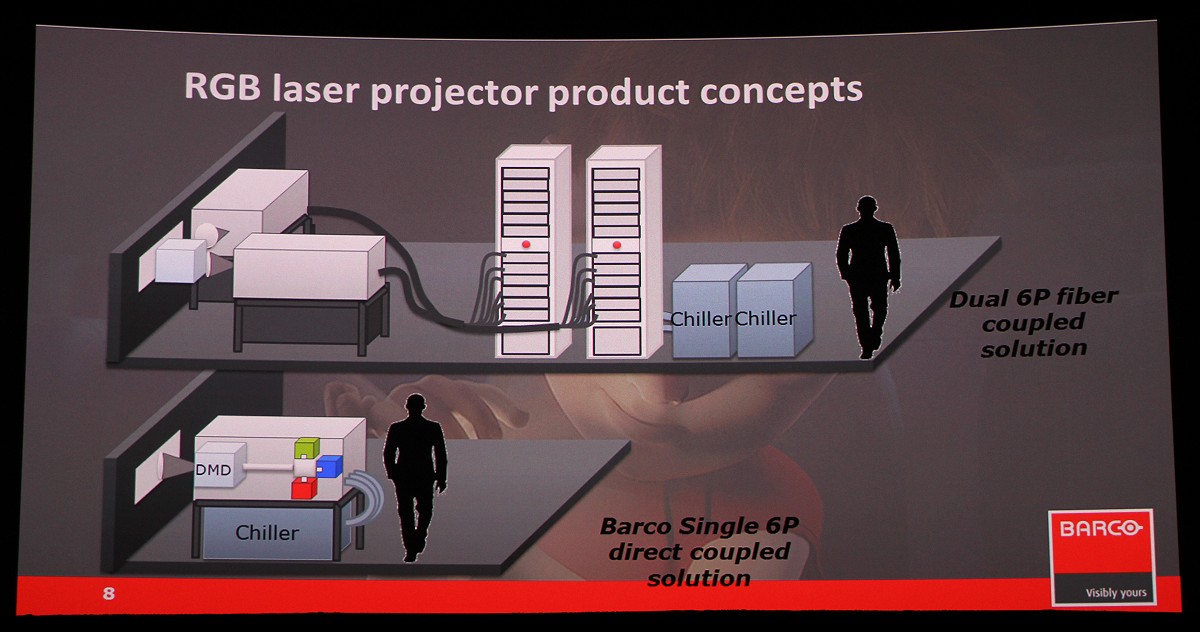 RGB laser projector product concepts

Chiller Chiller

Dual 6P fiber coupled solution

DMD

Chiller

Barco Single 6P direct coupled solution

8

BARCO

Visibly yours